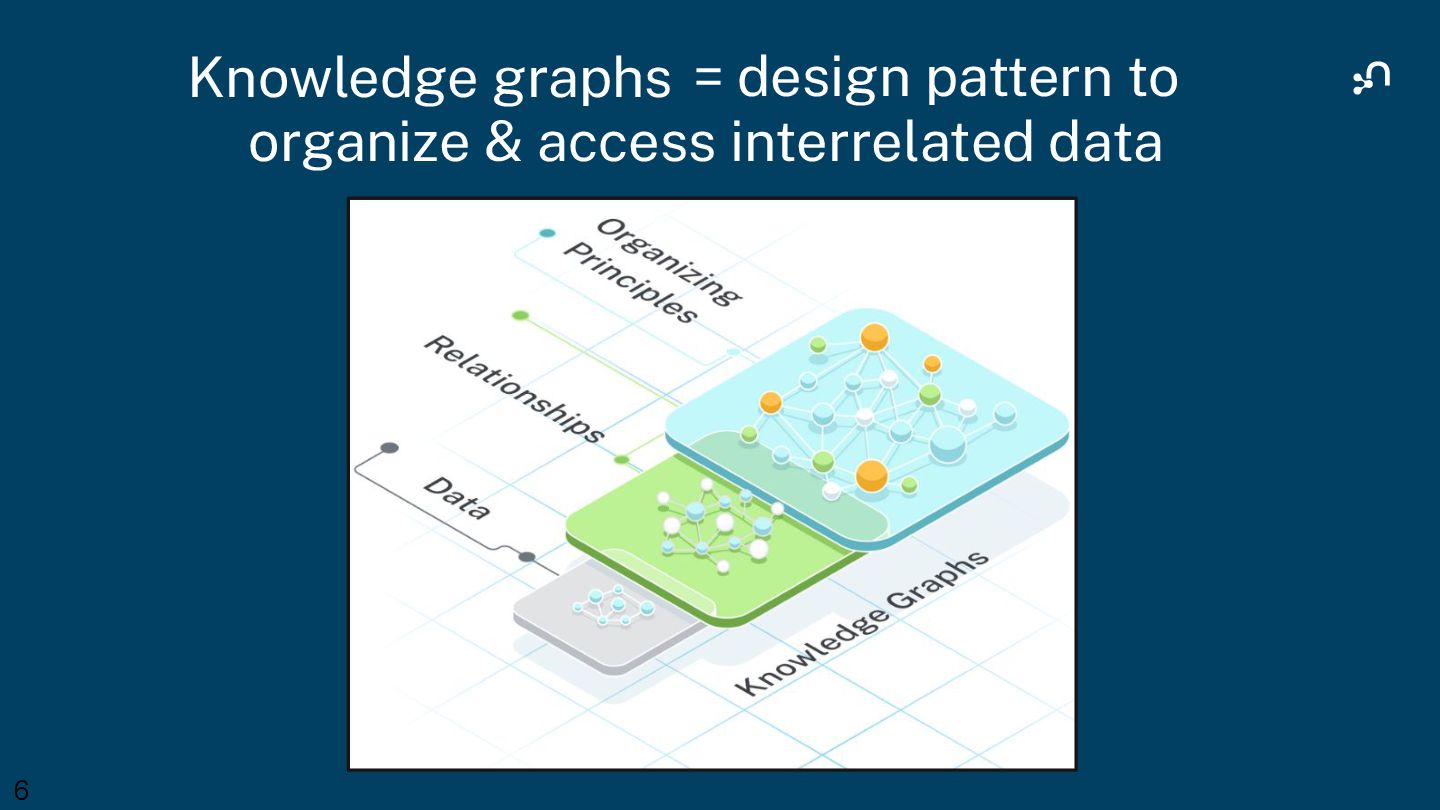 Knowledge graphs = design pattern to organize & access interrelated data

Organizing Principles

Relationships

Data

Knowledge Graphs

6